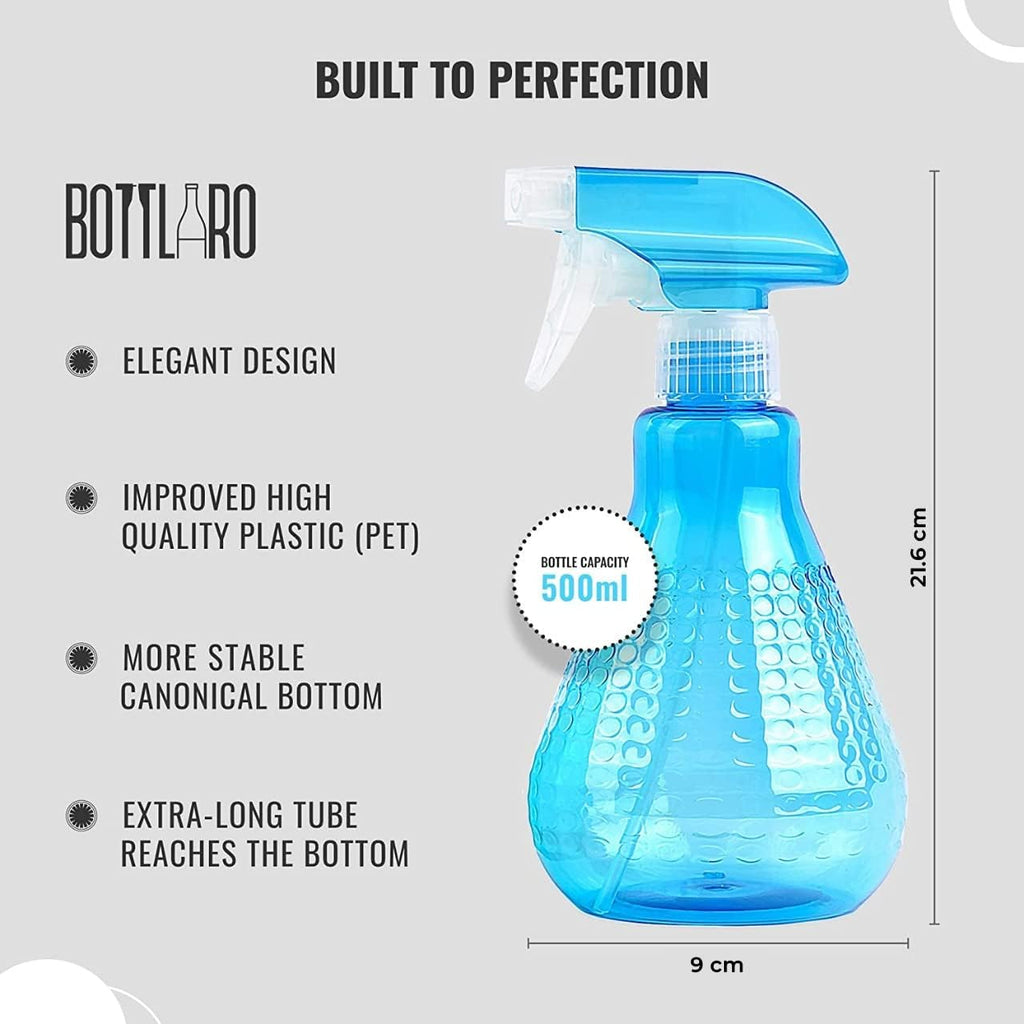 BUILT TO PERFECTION

BOTTLARO

ELEGANT DESIGN

IMPROVED HIGH QUALITY PLASTIC (PET)

MORE STABLE CANONICAL BOTTOM

EXTRA-LONG TUBE REACHES THE BOTTOM

BOTTLE CAPACITY
500ml

21.6 cm

9 cm